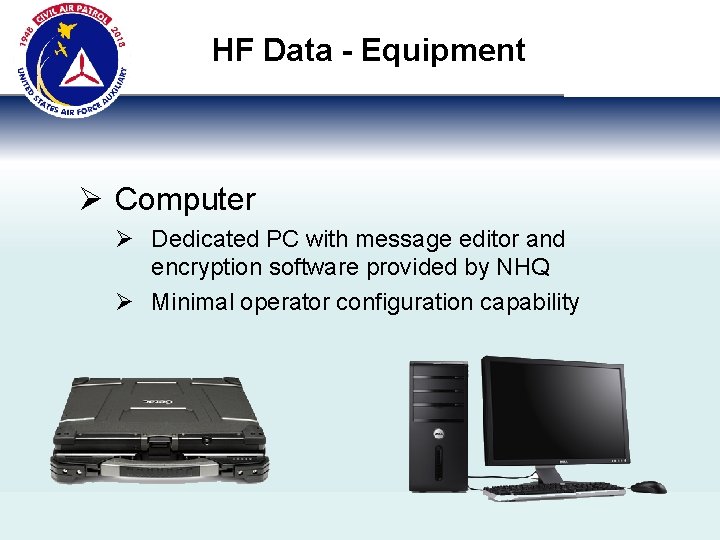 1948 CIVIL AIR PATROL 2018
UNITED STATES AIR FORCE AUXILIARY

HF Data - Equipment

➢ Computer

➢ Dedicated PC with message editor and encryption software provided by NHQ

➢ Minimal operator configuration capability

Getac